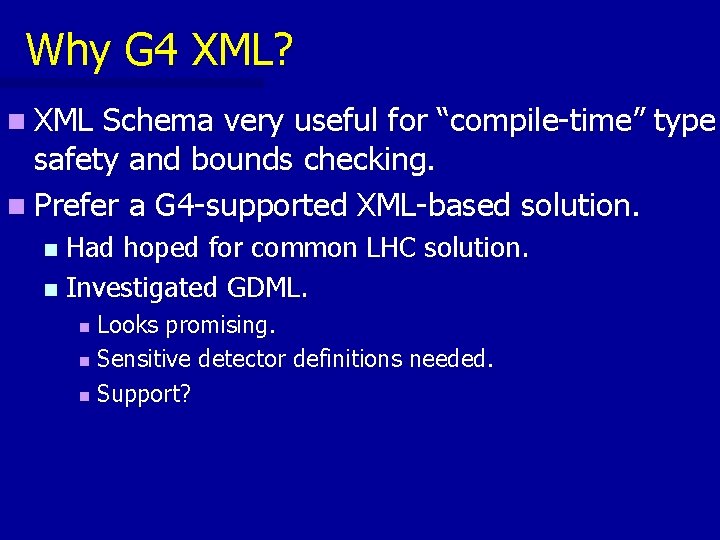 Why G4 XML?

XML Schema very useful for “compile-time” type safety and bounds checking.

Prefer a G4-supported XML-based solution.

Had hoped for common LHC solution.

Investigated GDML.

Looks promising.

Sensitive detector definitions needed.

Support?